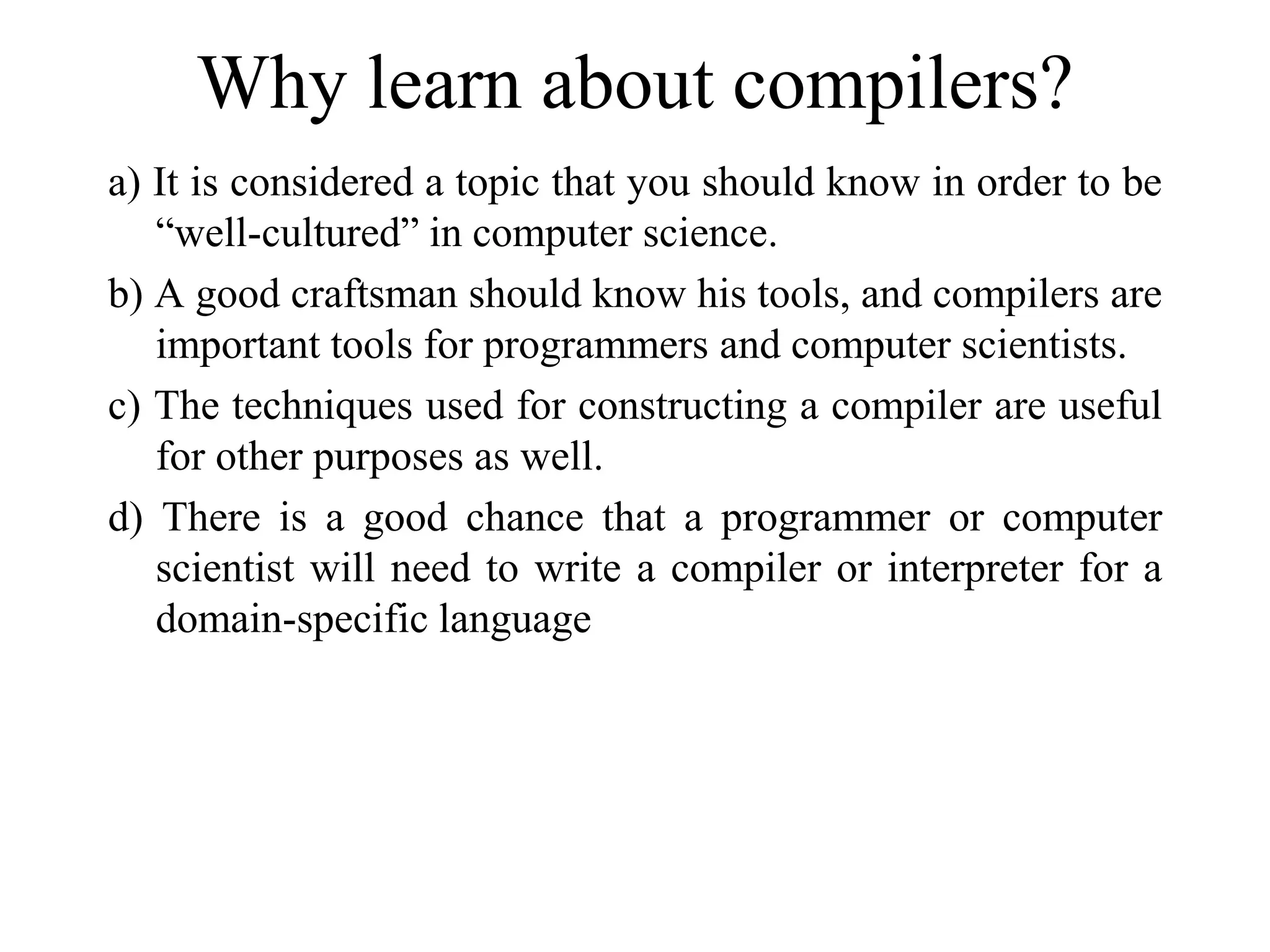 Why learn about compilers?

a) It is considered a topic that you should know in order to be “well-cultured” in computer science.

b) A good craftsman should know his tools, and compilers are important tools for programmers and computer scientists.

c) The techniques used for constructing a compiler are useful for other purposes as well.

d) There is a good chance that a programmer or computer scientist will need to write a compiler or interpreter for a domain-specific language